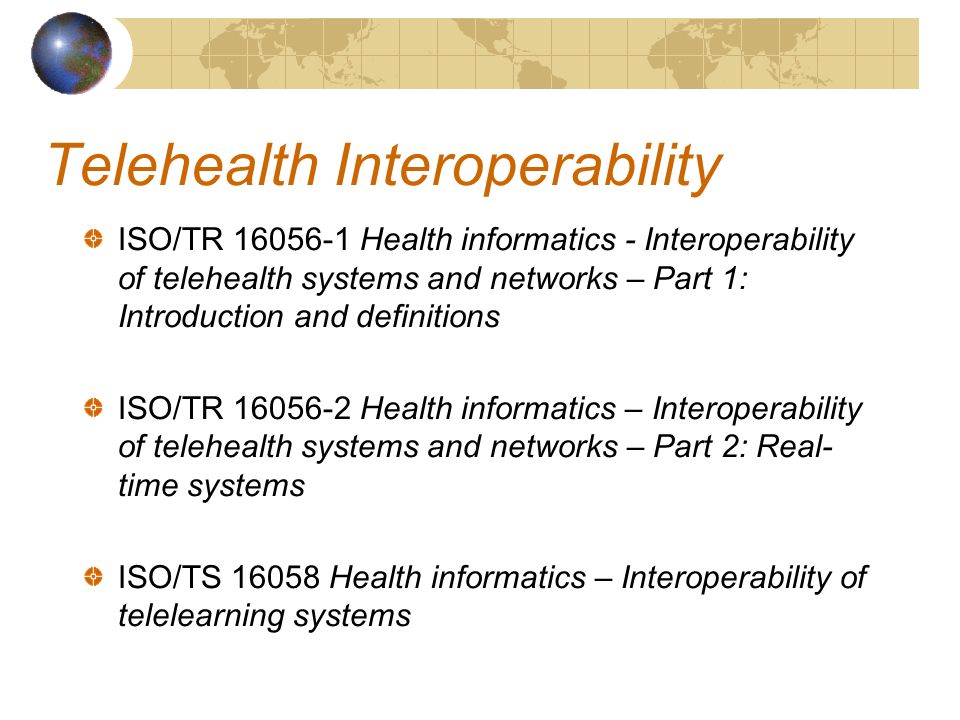 Telehealth Interoperability

ISO/TR 16056-1 Health informatics - Interoperability of telehealth systems and networks – Part 1: Introduction and definitions

ISO/TR 16056-2 Health informatics – Interoperability of telehealth systems and networks – Part 2: Real-time systems

ISO/TS 16058 Health informatics – Interoperability of telelearning systems